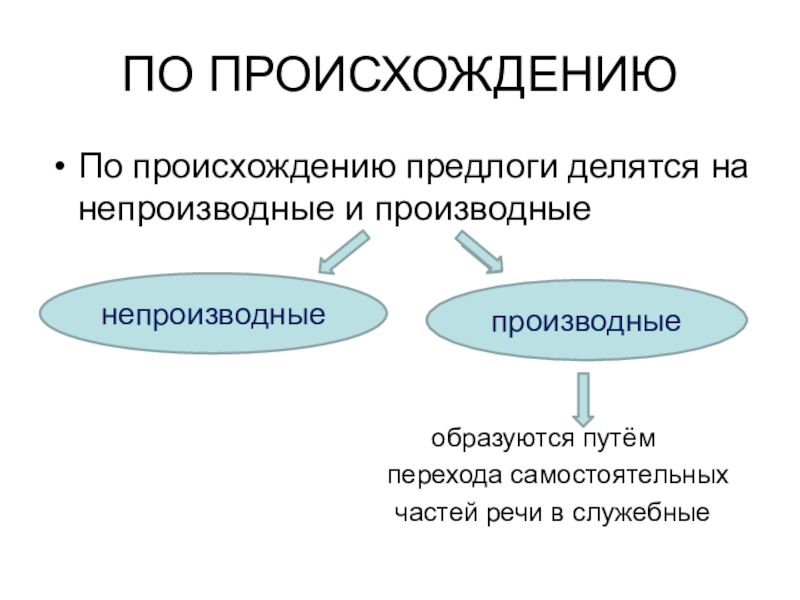 ПО ПРОИСХОЖДЕНИЮ

• По происхождению предлоги делятся на непроизводные и производные

непроизводные

производные

образуются путём перехода самостоятельных частей речи в служебные